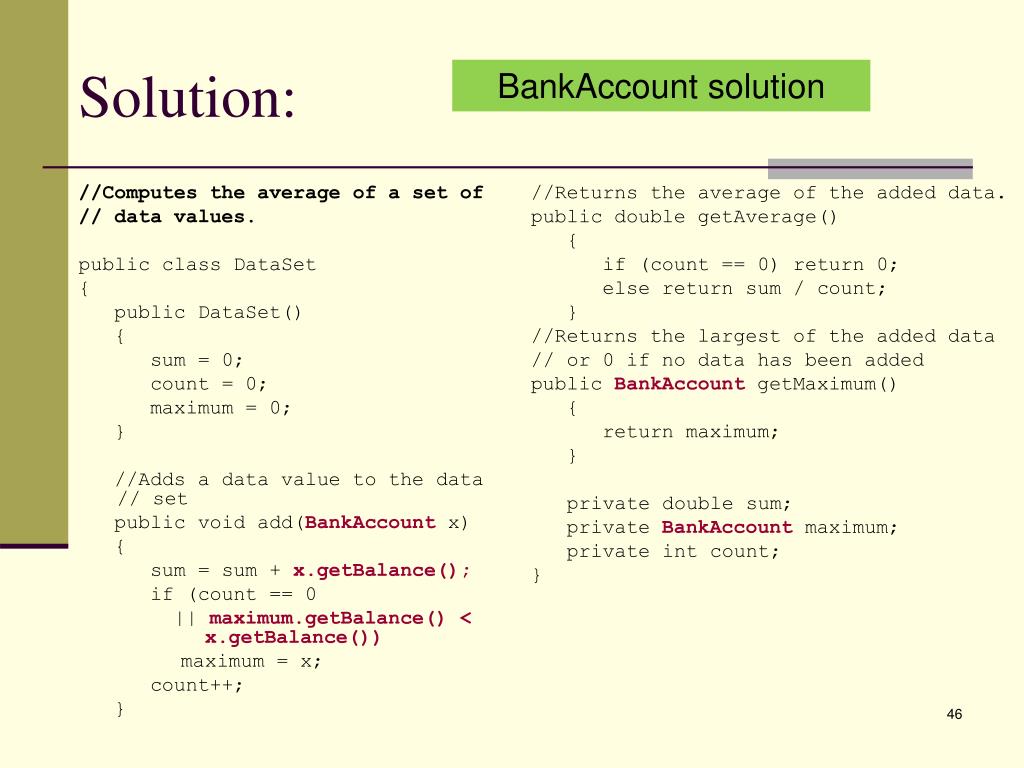 Solution:

BankAccount solution

//Computes the average of a set of
// data values.

public class DataSet
{
public DataSet()
{
sum = 0;
count = 0;
maximum = 0;
}

//Adds a data value to the data
// set
public void add(BankAccount x)
{
sum = sum + x.getBalance();
if (count == 0
|| maximum.getBalance() <
x.getBalance())
maximum = x;
count++;
}

//Returns the average of the added data.
public double getAverage()
{
if (count == 0) return 0;
else return sum / count;
}
//Returns the largest of the added data
// or 0 if no data has been added
public BankAccount getMaximum()
{
return maximum;
}

private double sum;
private BankAccount maximum;
private int count;
}

46